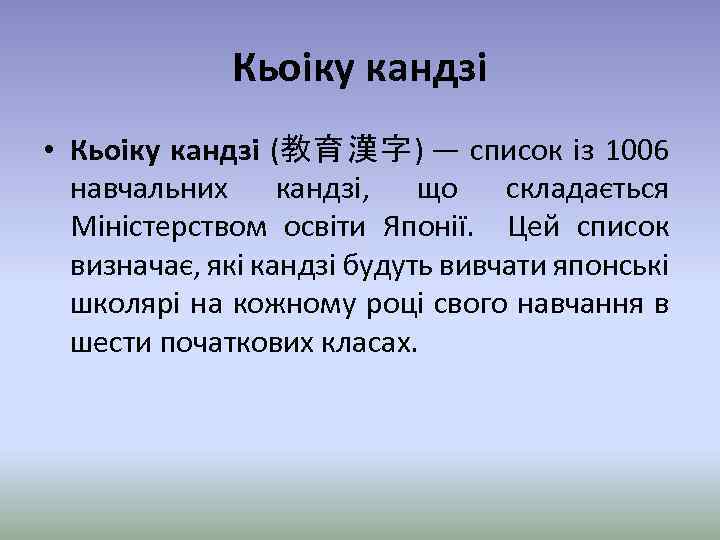 Кьоіку кандзі

• Кьоіку кандзі (教育漢字) — список із 1006 навчальних кандзі, що складається Міністерством освіти Японії. Цей список визначає, які кандзі будуть вивчати японські школярі на кожному році свого навчання в шести початкових класах.